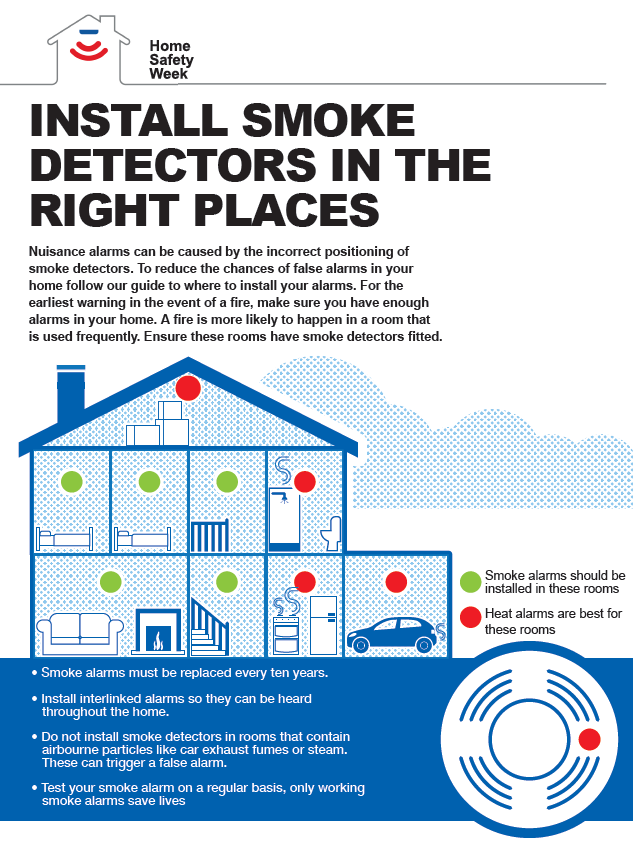 Home Safety Week

INSTALL SMOKE DETECTORS IN THE RIGHT PLACES

Nuisance alarms can be caused by the incorrect positioning of smoke detectors. To reduce the chances of false alarms in your home follow our guide to where to install your alarms. For the earliest warning in the event of a fire, make sure you have enough alarms in your home. A fire is more likely to happen in a room that is used frequently. Ensure these rooms have smoke detectors fitted.

Smoke alarms should be installed in these rooms

Heat alarms are best for these rooms

• Smoke alarms must be replaced every ten years.

• Install interlinked alarms so they can be heard throughout the home.

• Do not install smoke detectors in rooms that contain airbourne particles like car exhaust fumes or steam. These can trigger a false alarm.

• Test your smoke alarm on a regular basis, only working smoke alarms save lives